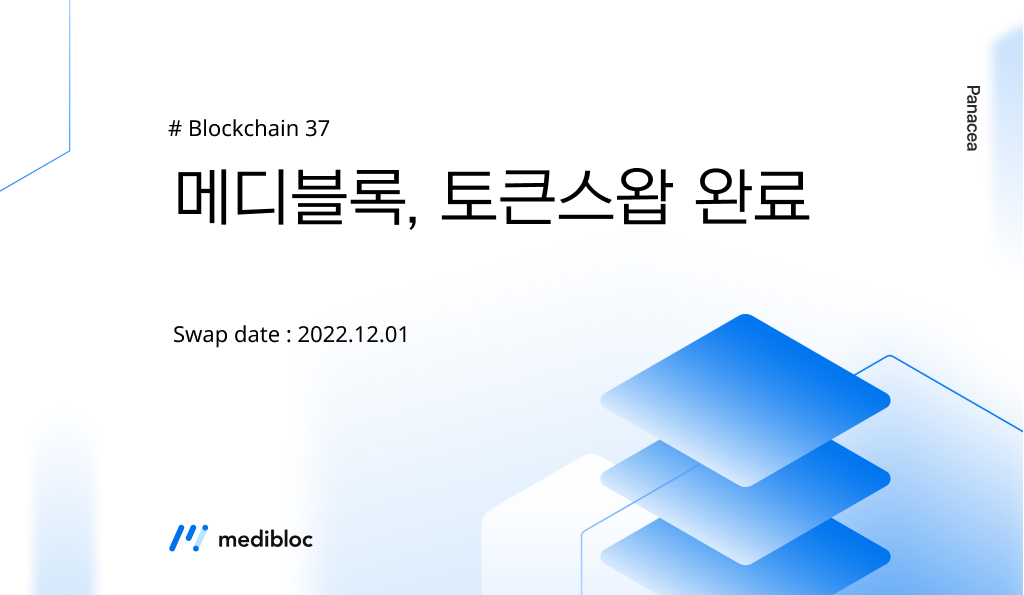 # Blockchain 37

메디블록, 토큰스왑 완료

Swap date : 2022.12.01

Panacea

medibloc